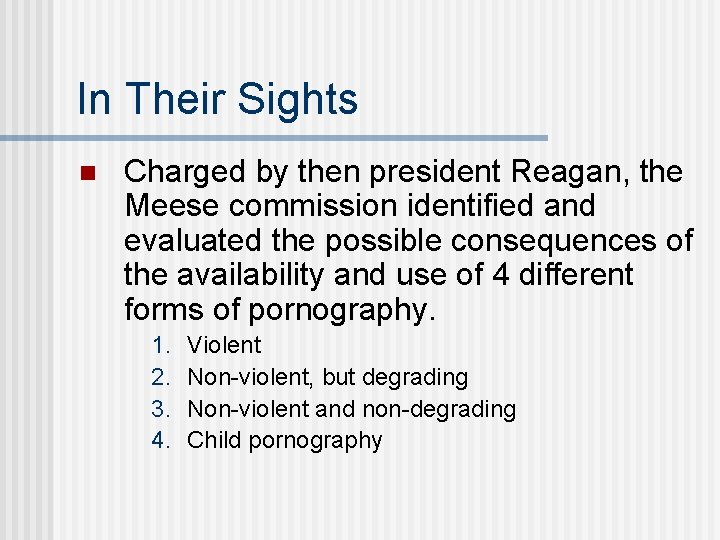 In Their Sights

Charged by then president Reagan, the Meese commission identified and evaluated the possible consequences of the availability and use of 4 different forms of pornography.

1. Violent
2. Non-violent, but degrading
3. Non-violent and non-degrading
4. Child pornography